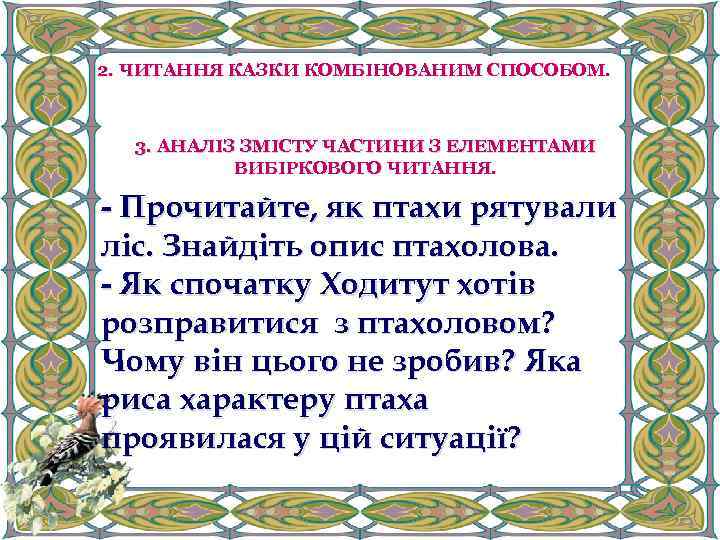 2. ЧИТАННЯ КАЗКИ КОМБІНОВАНИМ СПОСОБОМ.

3. АНАЛІЗ ЗМІСТУ ЧАСТИНИ З ЕЛЕМЕНТАМИ ВИБІРКОВОГО ЧИТАННЯ.

- Прочитайте, як птахи рятували ліс. Знайдіть опис птахолова.
- Як спочатку Ходитут хотів розправитися з птахоловом? Чому він цього не зробив? Яка риса характеру птаха проявилася у цій ситуації?